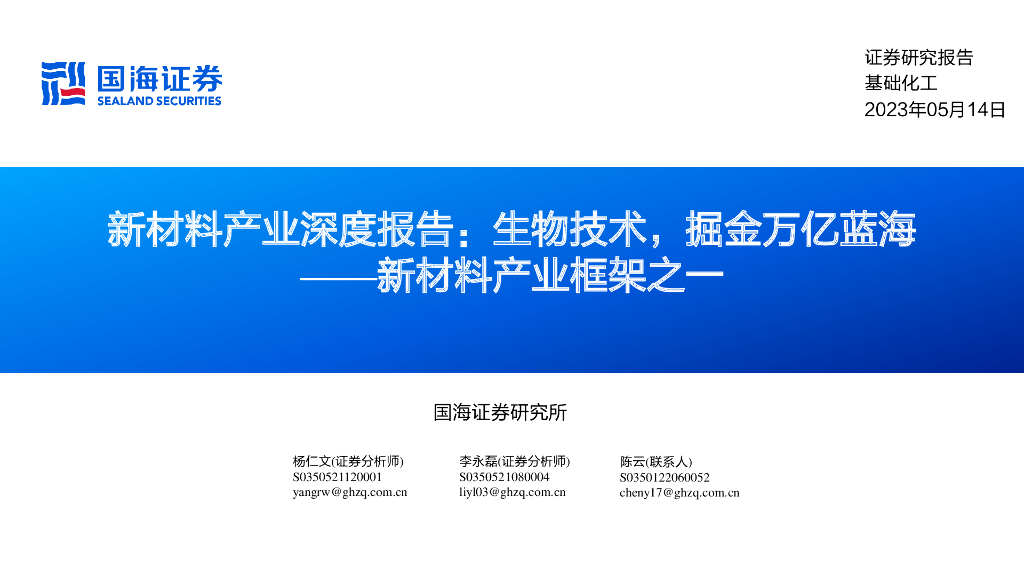 国海证券
SEALAND SECURITIES

证券研究报告
基础化工
2023年05月14日

新材料产业深度报告：生物技术，掘金万亿蓝海
——新材料产业框架之一

国海证券研究所

杨仁文(证券分析师)
S0350521120001
yangrw@ghzq.com.cn

李永磊(证券分析师)
S0350521080004
liyl03@ghzq.com.cn

陈云(联系人)
S0350122060052
cheny17@ghzq.com.cn